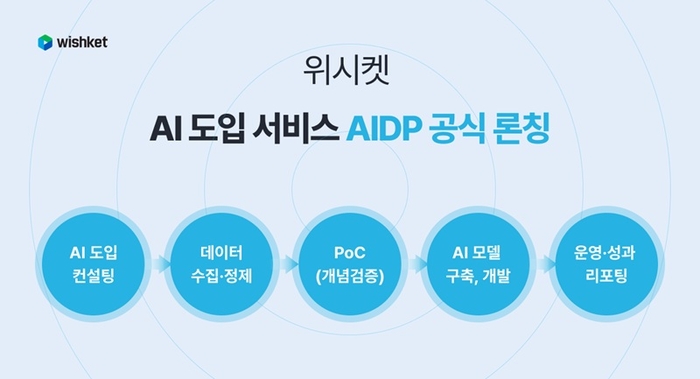 wishket

위시켓

AI 도입 서비스 AIDP 공식 론칭

AI 도입 컨설팅

데이터 수집·정제

PoC (개념검증)

AI 모델 구축, 개발

운영·성과 리포팅